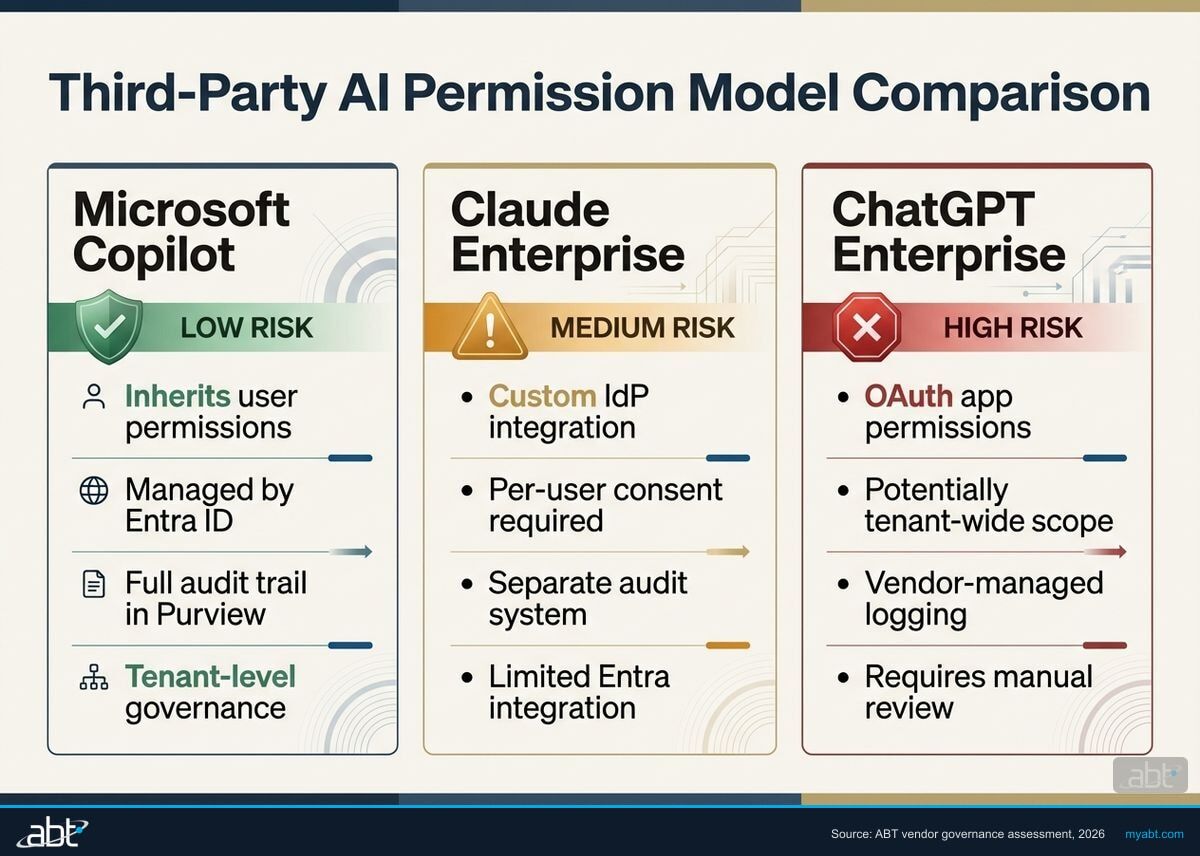 Third-Party AI Permission Model Comparison

Microsoft Copilot

LOW RISK

Inherits user permissions

Managed by Entra ID

Full audit trail in Purview

Tenant-level governance

Claude Enterprise

MEDIUM RISK

• Custom IdP integration

• Per-user consent required

• Separate audit system

• Limited Entra integration

ChatGPT Enterprise

HIGH RISK

• OAuth app permissions

• Potentially tenant-wide scope

• Vendor-managed logging

• Requires manual review

abt

abt

Source: ABT vendor governance assessment, 2026 myabt.com